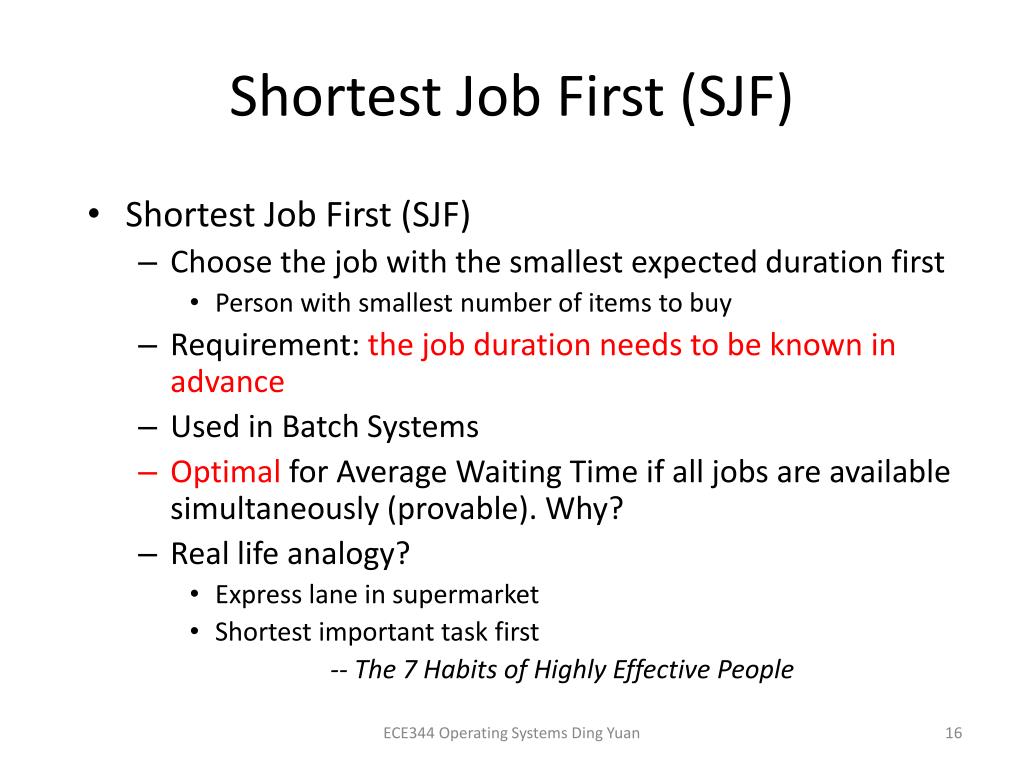 Shortest Job First (SJF)

• Shortest Job First (SJF)
– Choose the job with the smallest expected duration first
• Person with smallest number of items to buy
– Requirement: the job duration needs to be known in advance
– Used in Batch Systems
– Optimal for Average Waiting Time if all jobs are available simultaneously (provable). Why?
– Real life analogy?
• Express lane in supermarket
• Shortest important task first
-- The 7 Habits of Highly Effective People

ECE344 Operating Systems Ding Yuan

16